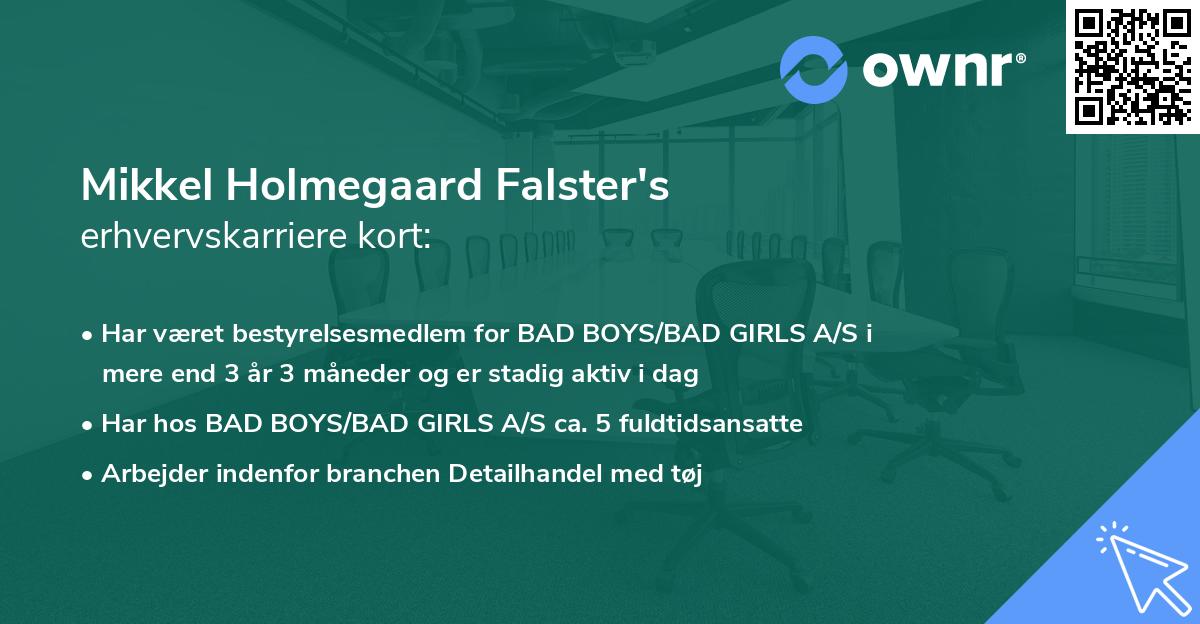 ownr®

Mikkel Holmegaard Falster's
erhvervskarriere kort:

• Har været bestyrelsesmedlem for BAD BOYS/BAD GIRLS A/S i mere end 3 år 3 måneder og er stadig aktiv i dag

• Har hos BAD BOYS/BAD GIRLS A/S ca. 5 fuldtidsansatte

• Arbejder indenfor branchen Detailhandel med tøj